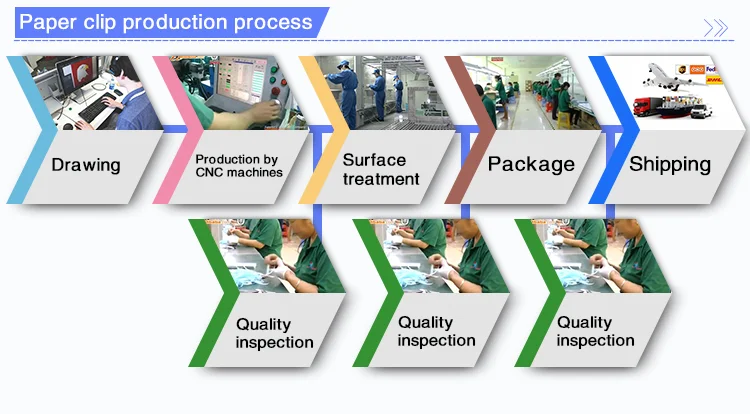 Paper clip production process

Drawing

Production by CNC machines

Surface treatment

Package

Shipping

Quality inspection

Quality inspection

Quality inspection